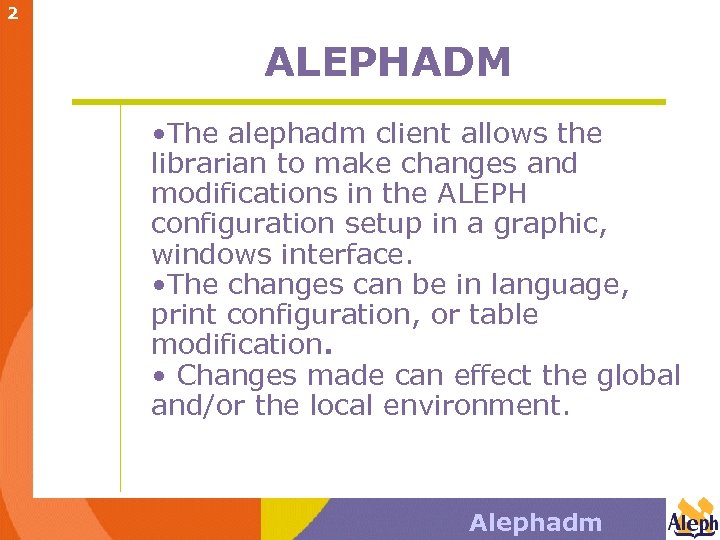 2

ALEPHADM

•The alephadm client allows the librarian to make changes and modifications in the ALEPH configuration setup in a graphic, windows interface.
•The changes can be in language, print configuration, or table modification.
• Changes made can effect the global and/or the local environment.

Alephadm

Aleph